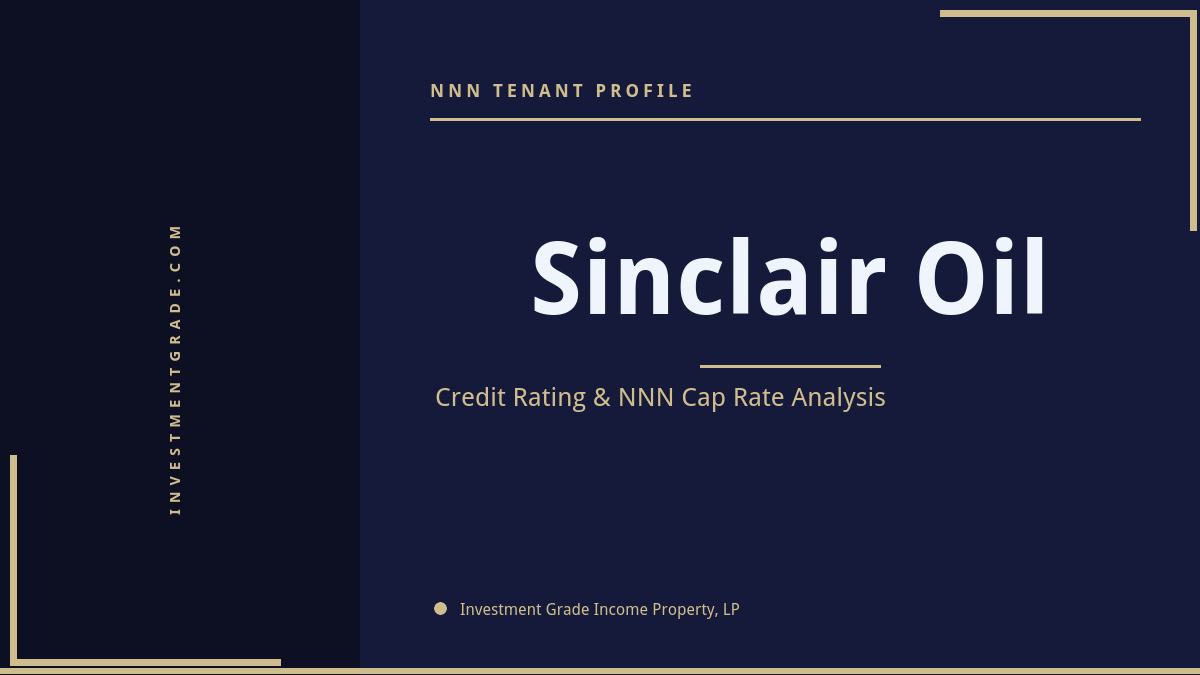 INVESTMENTGRADE.COM

NNN TENANT PROFILE

Sinclair Oil

Credit Rating & NNN Cap Rate Analysis

Investment Grade Income Property, LP